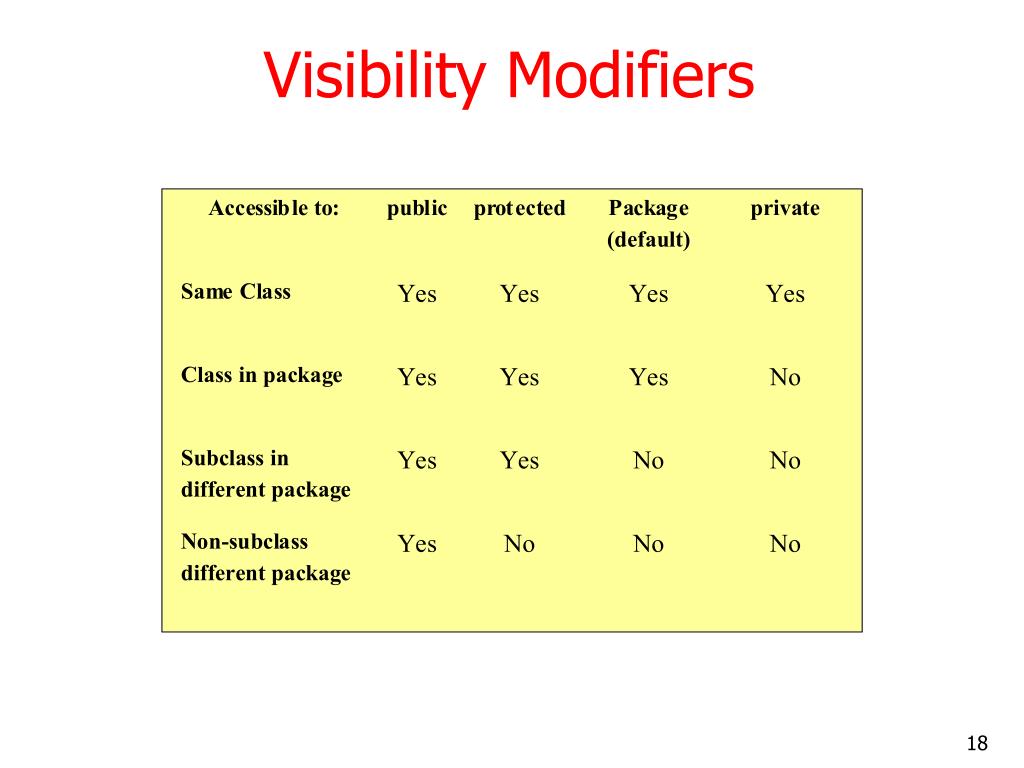 Visibility Modifiers

| Accessible to: | public | protected | Package (default) | private |
|---|---|---|---|---|
| Same Class | Yes | Yes | Yes | Yes |
| Class in package | Yes | Yes | Yes | No |
| Subclass in different package | Yes | Yes | No | No |
| Non-subclass different package | Yes | No | No | No |

18